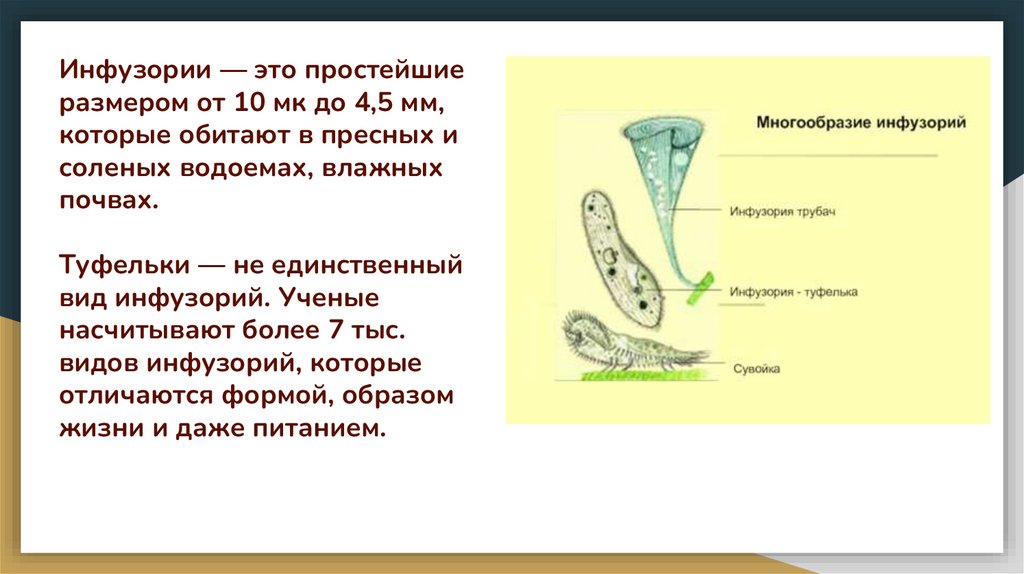 Инфузории — это простейшие размером от 10 мк до 4,5 мм, которые обитают в пресных и соленых водоемах, влажных почвах.

Туфельки — не единственный вид инфузорий. Ученые насчитывают более 7 тыс. видов инфузорий, которые отличаются формой, образом жизни и даже питанием.

Многообразие инфузорий

Инфузория трубач

Инфузория - туфелька

Сувойка